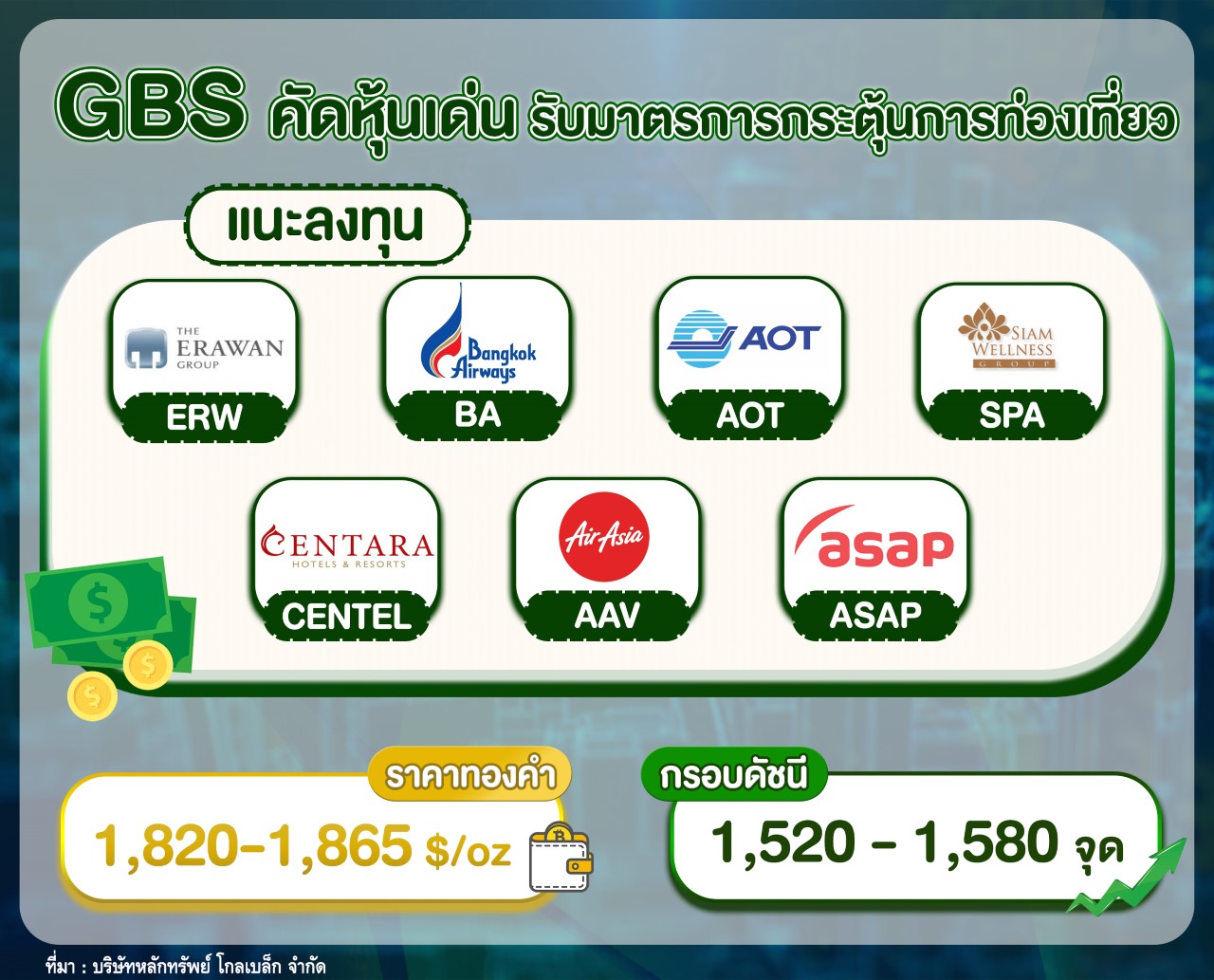 GBS คัดหุ้นเด่น รับมาตรการกระตุ้นการท่องเที่ยว

แนะลงทุน

THE ERAWAN GROUP
ERW

Bangkok Airways
BA

AOT
AOT

SIAM WELLNESS GROUP
SPA

CENTARA HOTELS & RESORTS
CENTEL

AirAsia
AAV

asap
ASAP

ราคาทองคำ
1,820-1,865 $/oz

กรอบดัชนี
1,520 - 1,580 จุด

ที่มา : บริษัทหลักทรัพย์ โกลเบล็ก จำกัด